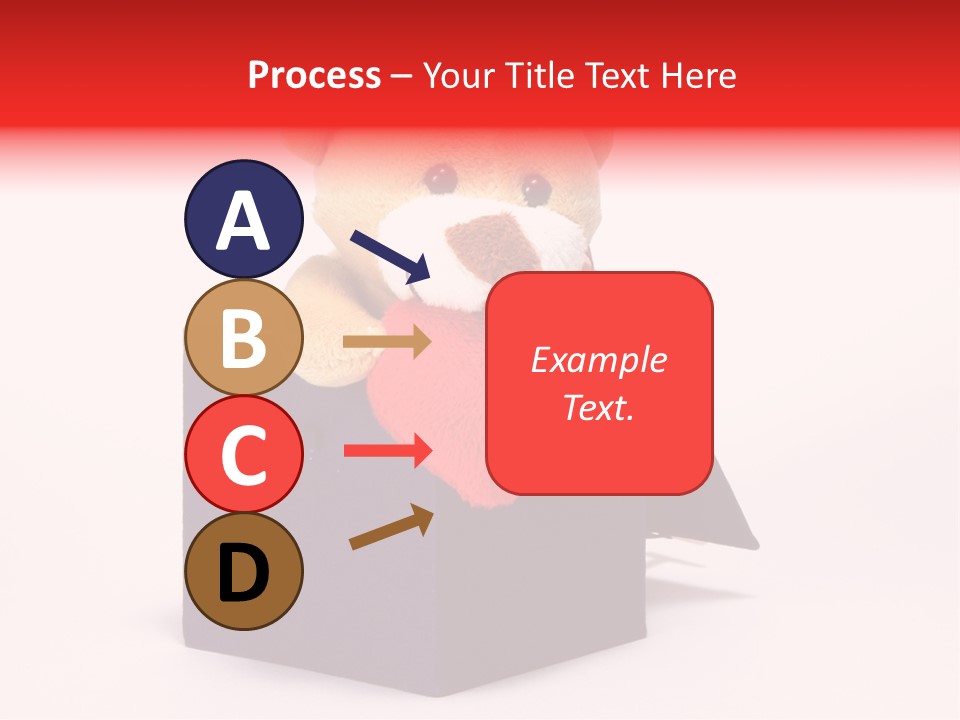 Process – Your Title Text Here

A

B

C

D

Example Text.